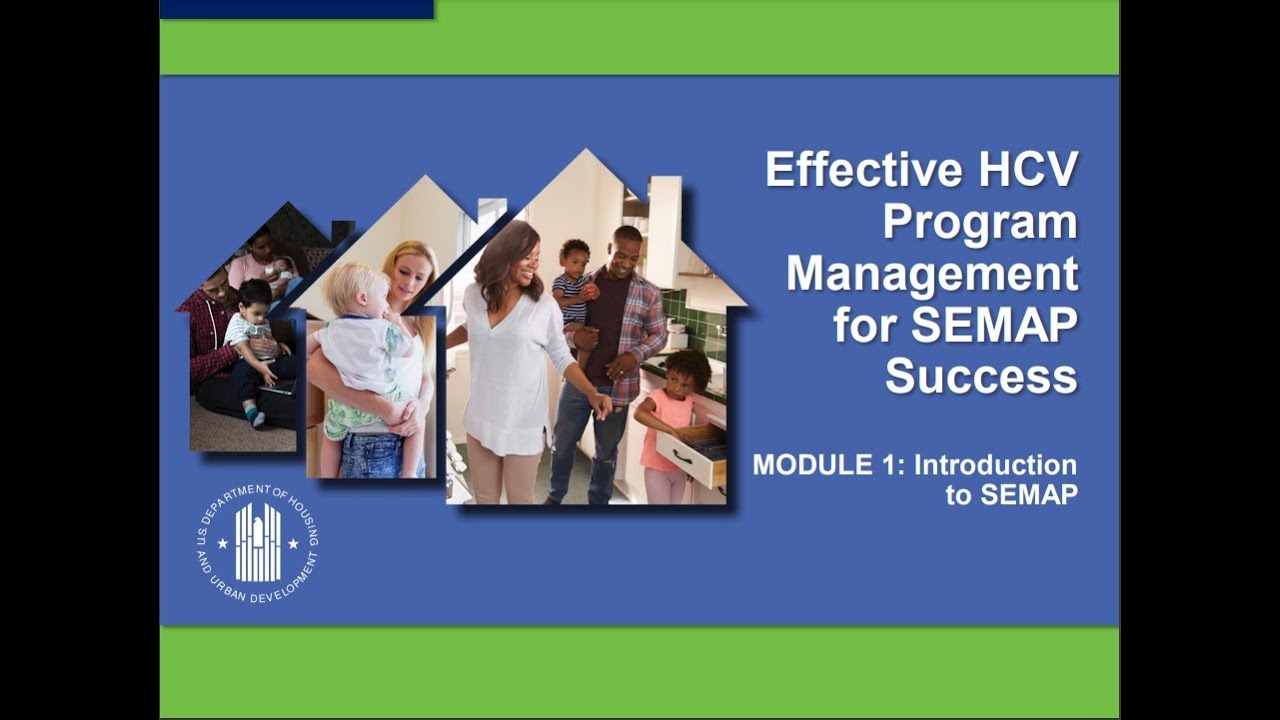 Effective HCV Program Management for SEMAP Success

MODULE 1: Introduction to SEMAP

U.S. DEPARTMENT OF HOUSING AND URBAN DEVELOPMENT